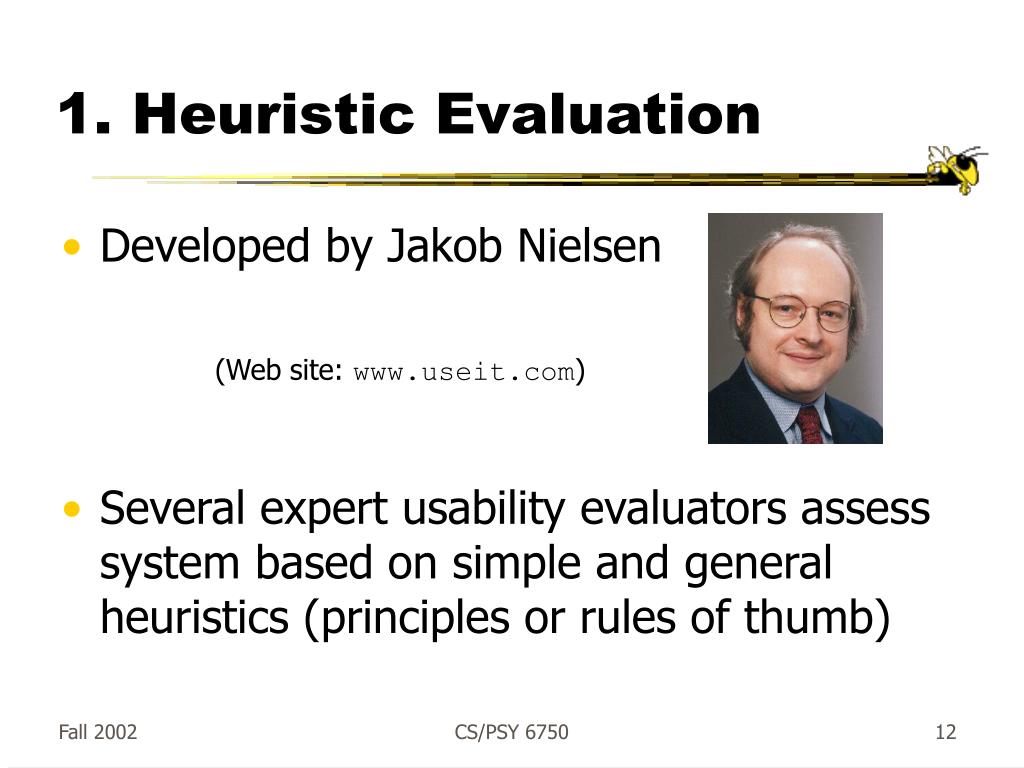 1. Heuristic Evaluation

• Developed by Jakob Nielsen

(Web site: www.useit.com)

• Several expert usability evaluators assess system based on simple and general heuristics (principles or rules of thumb)

Fall 2002

CS/PSY 6750

12